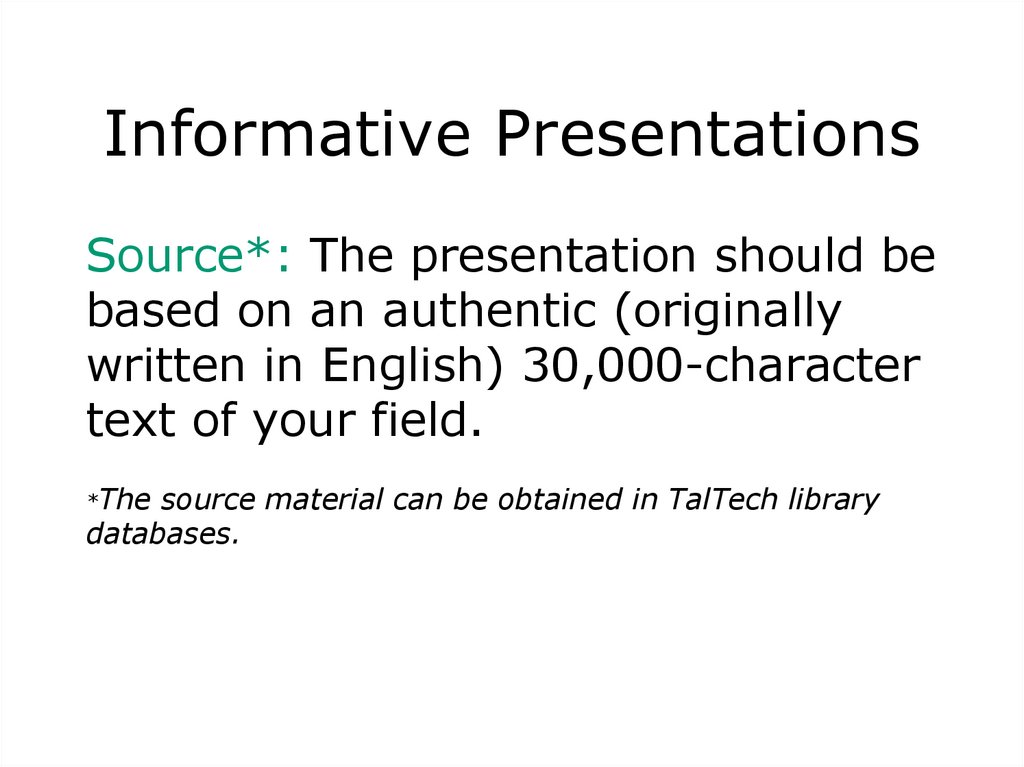 Informative Presentations

Source*: The presentation should be based on an authentic (originally written in English) 30,000-character text of your field.

*The source material can be obtained in TalTech library databases.